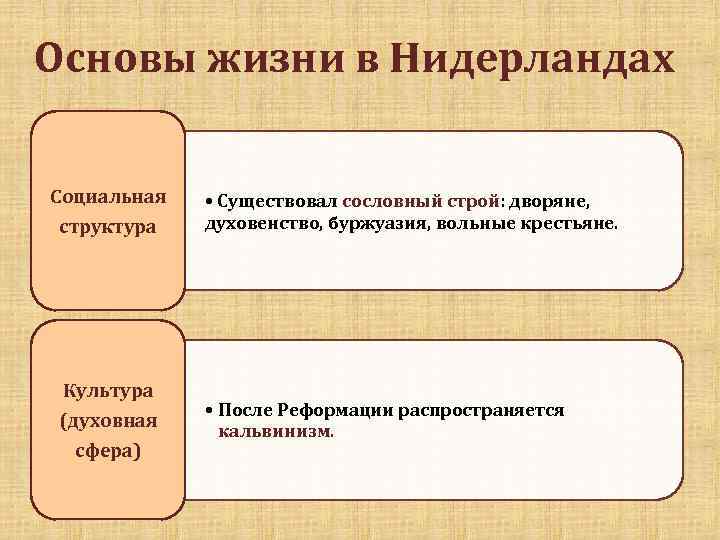 Основы жизни в Нидерландах

Социальная структура

• Существовал сословный строй: дворяне, духовенство, буржуазия, вольные крестьяне.

Культура (духовная сфера)

• После Реформации распространяется кальвинизм.